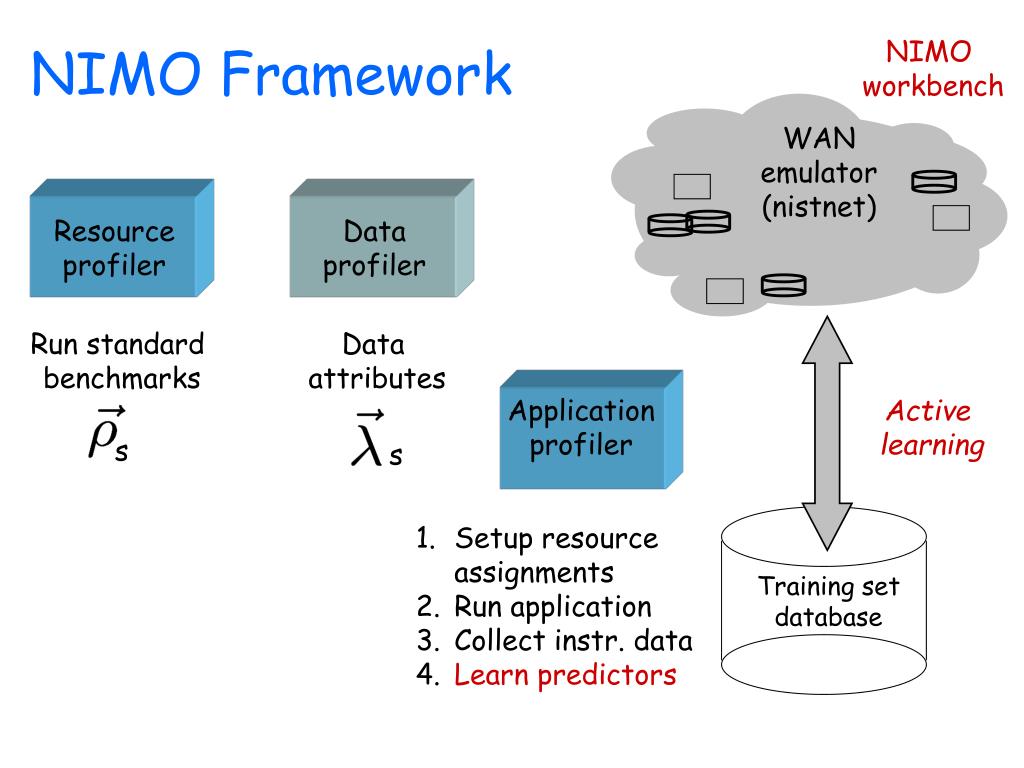 NIMO Framework

NIMO workbench

WAN emulator (nistnet)

Resource profiler

Data profiler

Run standard benchmarks

$\vec{\rho}_s$

Data attributes

$\vec{\lambda}_s$

Application profiler

Active learning

1. Setup resource assignments
2. Run application
3. Collect instr. data
4. Learn predictors

Training set database